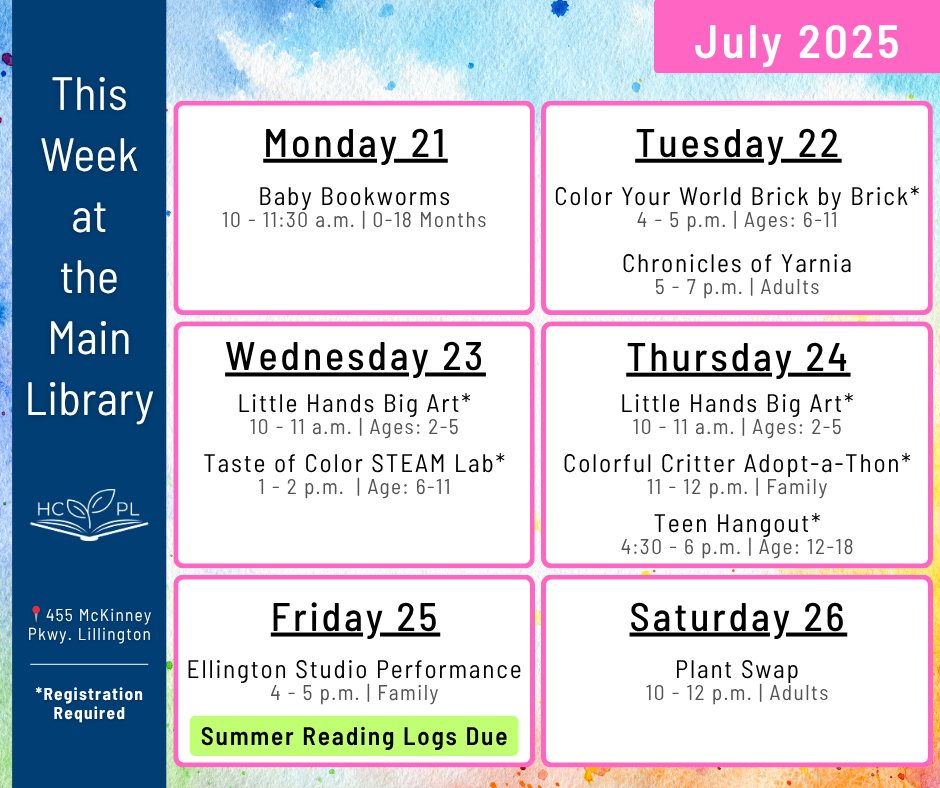 This Week at the Main Library

HC PL

455 McKinney Pkwy. Lillington

*Registration Required

July 2025

Monday 21

Baby Bookworms
10 - 11:30 a.m. | 0-18 Months

Tuesday 22

Color Your World Brick by Brick*
4 - 5 p.m. | Ages: 6-11

Chronicles of Yarnia
5 - 7 p.m. | Adults

Wednesday 23

Little Hands Big Art*
10 - 11 a.m. | Ages: 2-5

Taste of Color STEAM Lab*
1 - 2 p.m. | Age: 6-11

Thursday 24

Little Hands Big Art*
10 - 11 a.m. | Ages: 2-5

Colorful Critter Adopt-a-Thon*
11 - 12 p.m. | Family

Teen Hangout*
4:30 - 6 p.m. | Age: 12-18

Friday 25

Ellington Studio Performance
4 - 5 p.m. | Family

Summer Reading Logs Due

Saturday 26

Plant Swap
10 - 12 p.m. | Adults